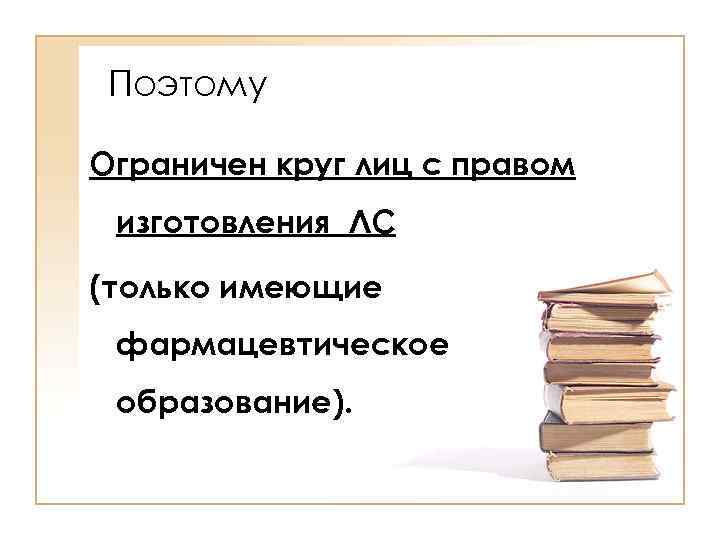 Поэтому

Ограничен круг лиц с правом изготовления ЛС

(только имеющие фармацевтическое образование).